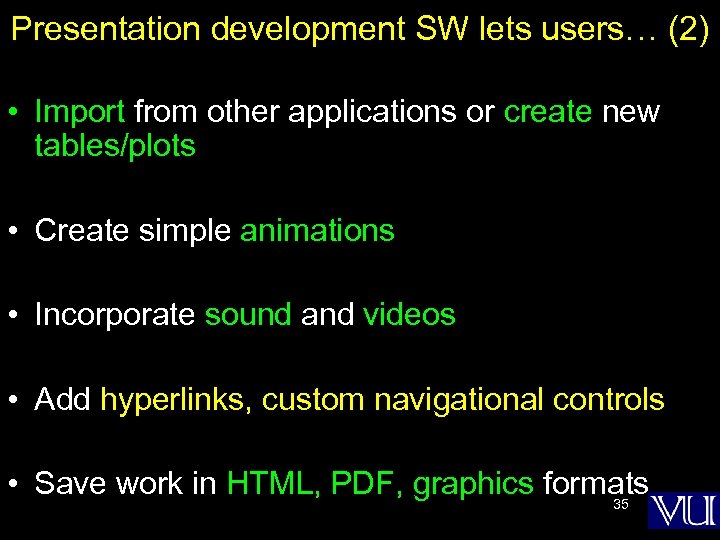 Presentation development SW lets users… (2)

• Import from other applications or create new tables/plots

• Create simple animations

• Incorporate sound and videos

• Add hyperlinks, custom navigational controls

• Save work in HTML, PDF, graphics formats

35

VU